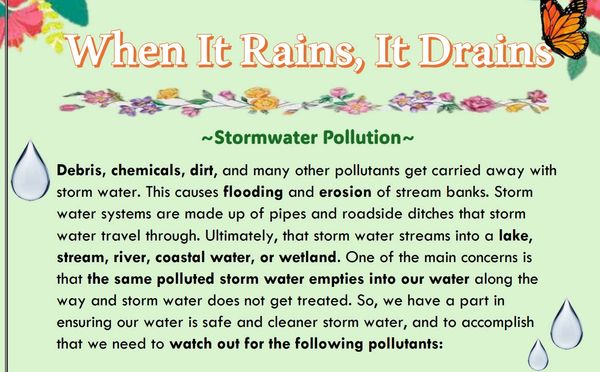 When It Rains, It Drains

~Stormwater Pollution~

Debris, chemicals, dirt, and many other pollutants get carried away with storm water. This causes flooding and erosion of stream banks. Storm water systems are made up of pipes and roadside ditches that storm water travel through. Ultimately, that storm water streams into a lake, stream, river, coastal water, or wetland. One of the main concerns is that the same polluted storm water empties into our water along the way and storm water does not get treated. So, we have a part in ensuring our water is safe and cleaner storm water, and to accomplish that we need to watch out for the following pollutants: